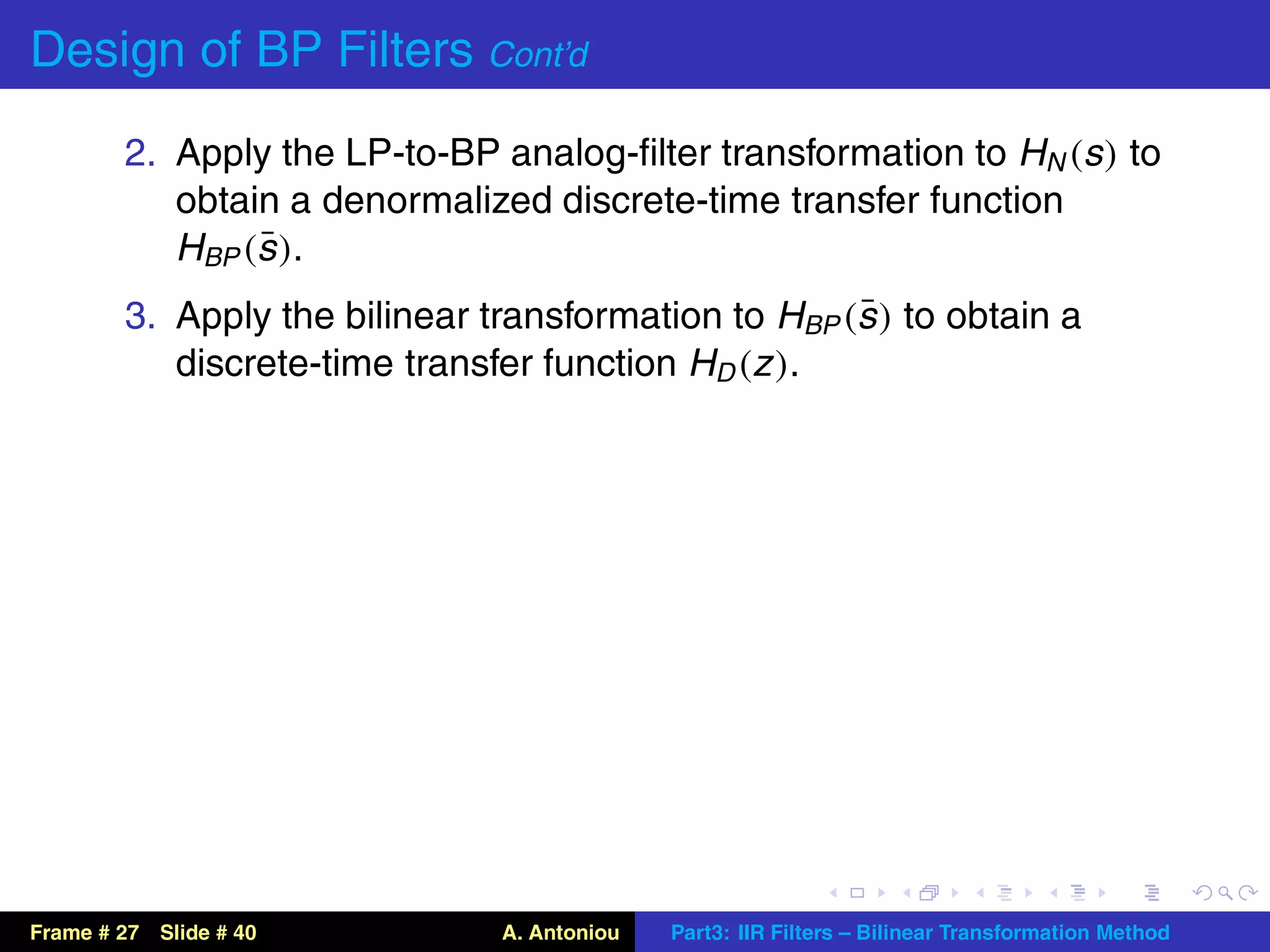 Design of BP Filters Cont'd

2. Apply the LP-to-BP analog-filter transformation to $H_N(s)$ to obtain a denormalized discrete-time transfer function $H_{BP}(\bar{s})$.

3. Apply the bilinear transformation to $H_{BP}(\bar{s})$ to obtain a discrete-time transfer function $H_D(z)$.

Frame # 27 Slide # 40 A. Antoniou Part3: IIR Filters – Bilinear Transformation Method